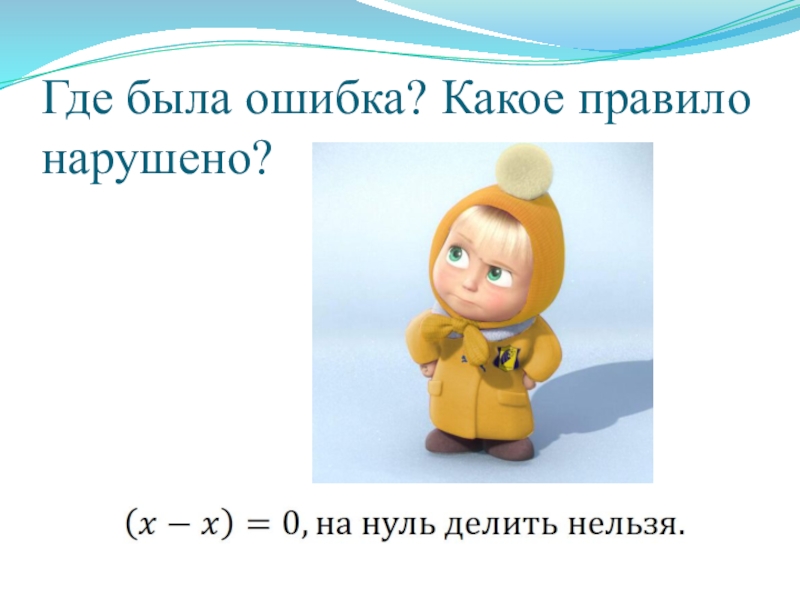 Где была ошибка? Какое правило нарушено?

$(x - x) = 0$, на нуль делить нельзя.